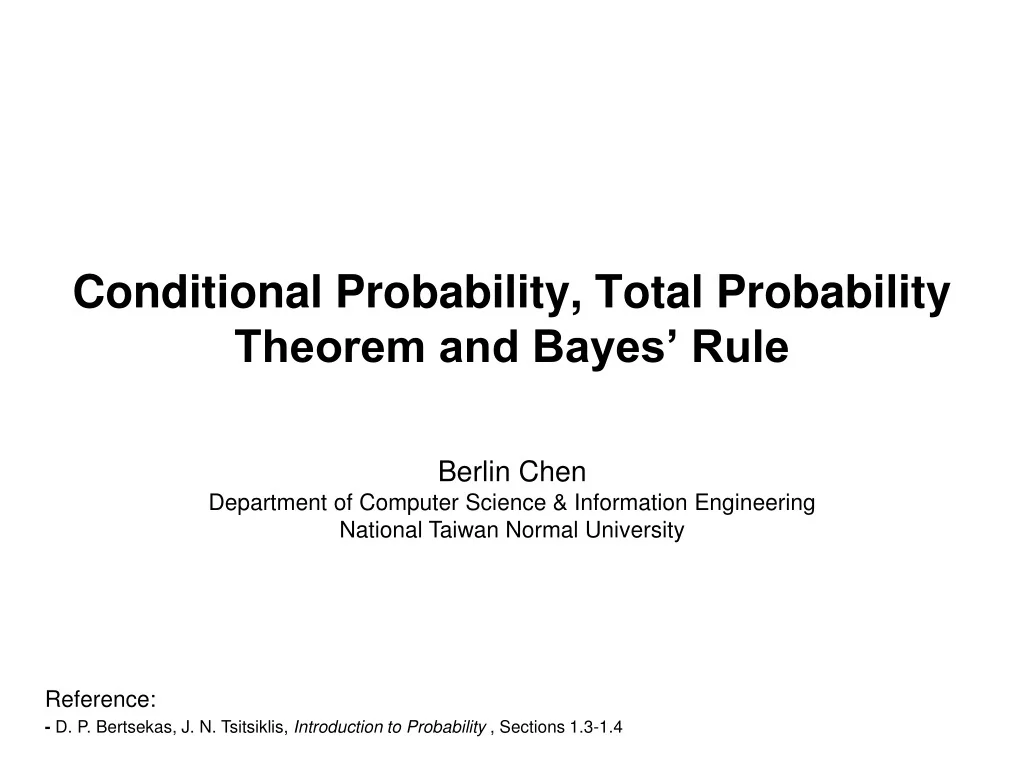 Conditional Probability, Total Probability Theorem and Bayes’ Rule

Berlin Chen
Department of Computer Science & Information Engineering
National Taiwan Normal University

Reference:
- D. P. Bertsekas, J. N. Tsitsiklis, Introduction to Probability , Sections 1.3-1.4